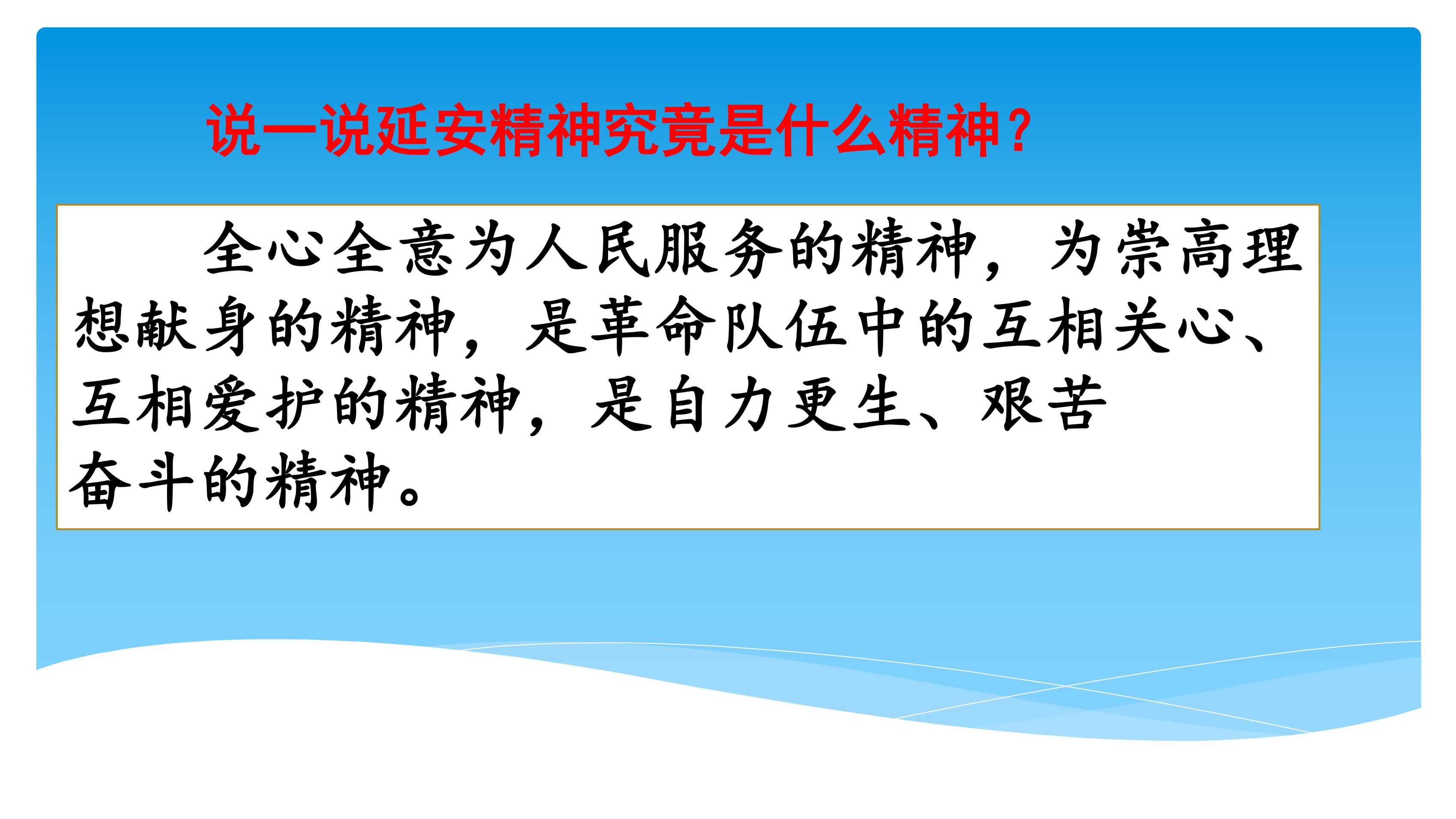 说一说延安精神究竟是什么精神？

全心全意为人民服务的精神，为崇高理想献身的精神，是革命队伍中的互相关心、互相爱护的精神，是自力更生、艰苦奋斗的精神。